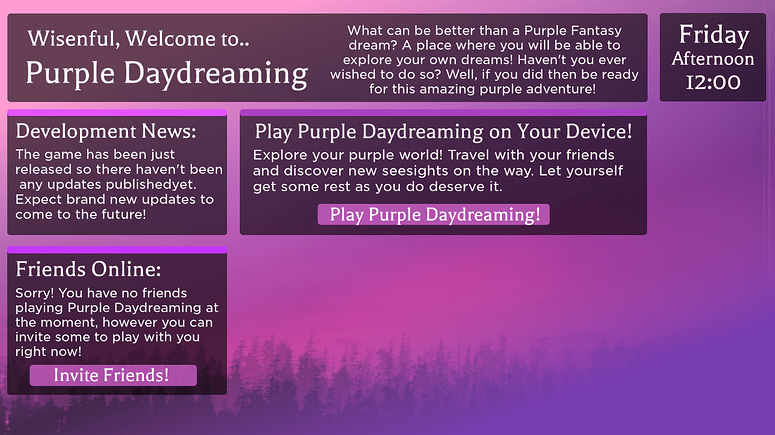 Wisenful, Welcome to..
Purple Daydreaming

What can be better than a Purple Fantasy dream? A place where you will be able to explore your own dreams! Haven't you ever wished to do so? Well, if you did then be ready for this amazing purple adventure!

Friday
Afternoon
12:00

Development News:
The game has been just released so there haven't been any updates publishedyet. Expect brand new updates to come to the future!

Play Purple Daydreaming on Your Device!
Explore your purple world! Travel with your friends and discover new seesights on the way. Let yourself get some rest as you do deserve it.

Play Purple Daydreaming!

Friends Online:
Sorry! You have no friends playing Purple Daydreaming at the moment, however you can invite some to play with you right now!

Invite Friends!